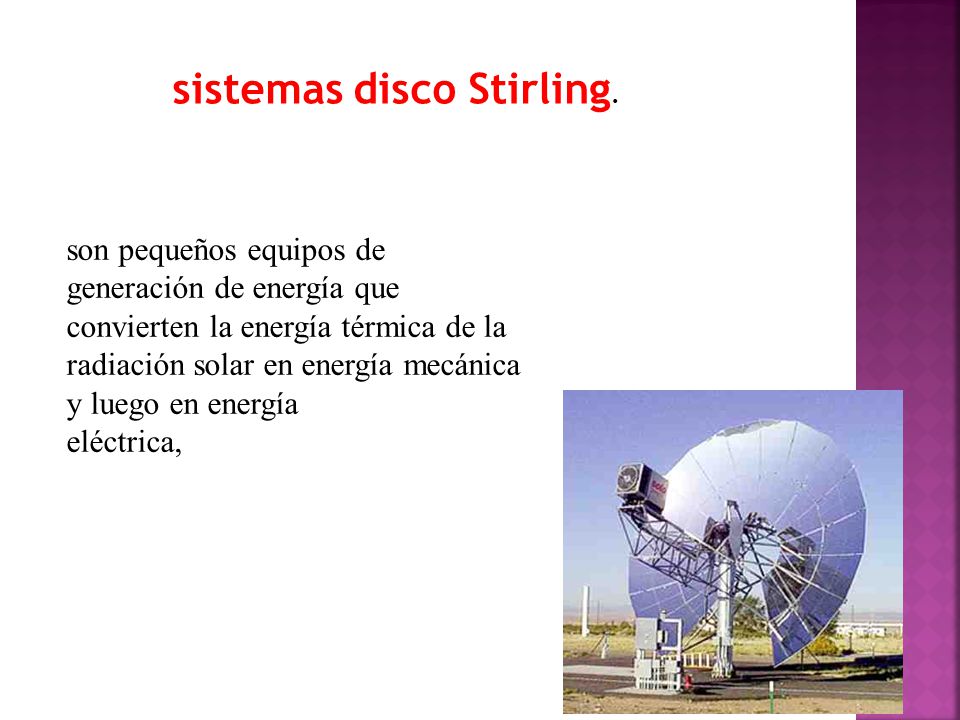 sistemas disco Stirling.

son pequeños equipos de generación de energía que convierten la energía térmica de la radiación solar en energía mecánica y luego en energía
eléctrica,